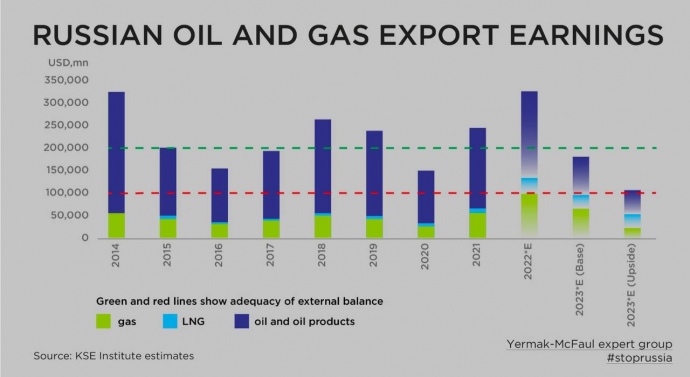 RUSSIAN OIL AND GAS EXPORT EARNINGS

USD,mn

350,000
300,000
250,000
200,000
150,000
100,000
50,000
0

2014
2015
2016
2017
2018
2019
2020
2021
2022*E
2023*E (Base)
2023*E (Upside)

Green and red lines show adequacy of external balance

gas
LNG
oil and oil products

Source: KSE Institute estimates

Yermak-McFaul expert group
#stoprussia